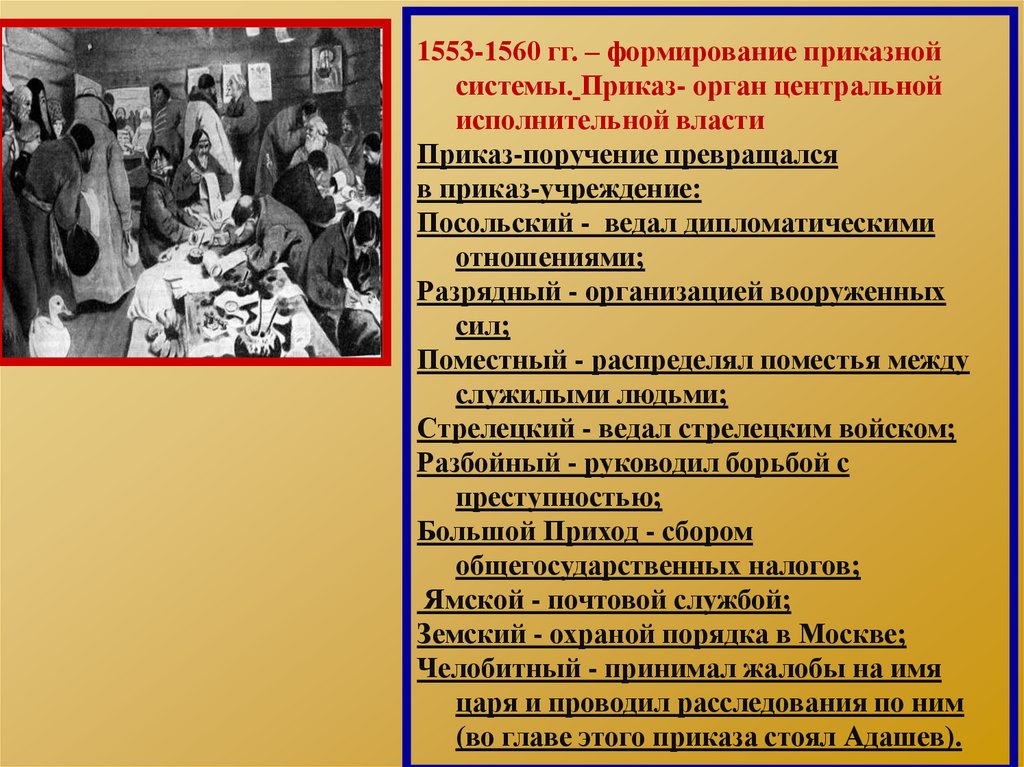 1553-1560 гг. – формирование приказной системы. Приказ- орган центральной исполнительной власти

Приказ-поручение превращался в приказ-учреждение:

Посольский - ведал дипломатическими отношениями;

Разрядный - организацией вооруженных сил;

Поместный - распределял поместья между служилыми людьми;

Стрелецкий - ведал стрелецким войском;

Разбойный - руководил борьбой с преступностью;

Большой Приход - сбором общегосударственных налогов;

Ямской - почтовой службой;

Земский - охраной порядка в Москве;

Челобитный - принимал жалобы на имя царя и проводил расследования по ним (во главе этого приказа стоял Адашев).